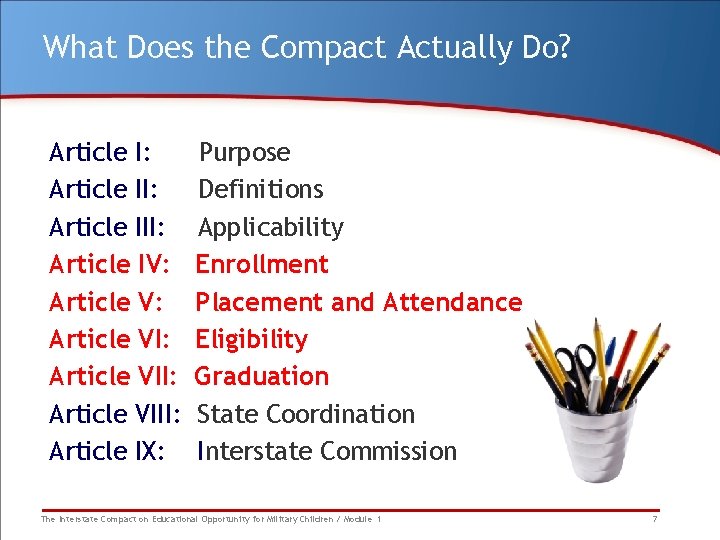 What Does the Compact Actually Do?

Article I: Purpose
Article II: Definitions
Article III: Applicability
Article IV: Enrollment
Article V: Placement and Attendance
Article VI: Eligibility
Article VII: Graduation
Article VIII: State Coordination
Article IX: Interstate Commission

The Interstate Compact on Educational Opportunity for Military Children / Module 1

7